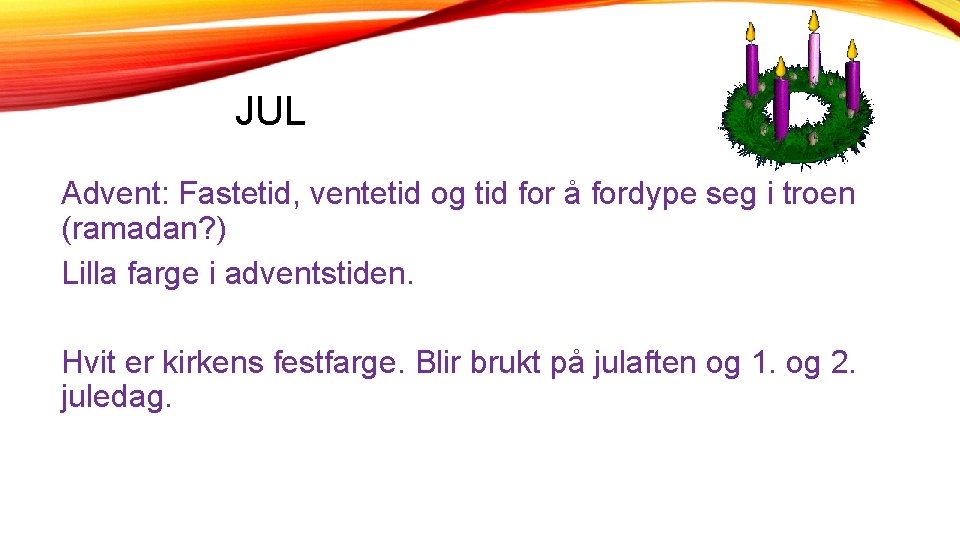 JUL

Advent: Fastetid, ventetid og tid for å fordype seg i troen (ramadan?)
Lilla farge i adventstiden.

Hvit er kirkens festfarge. Blir brukt på julaften og 1. og 2. juledag.